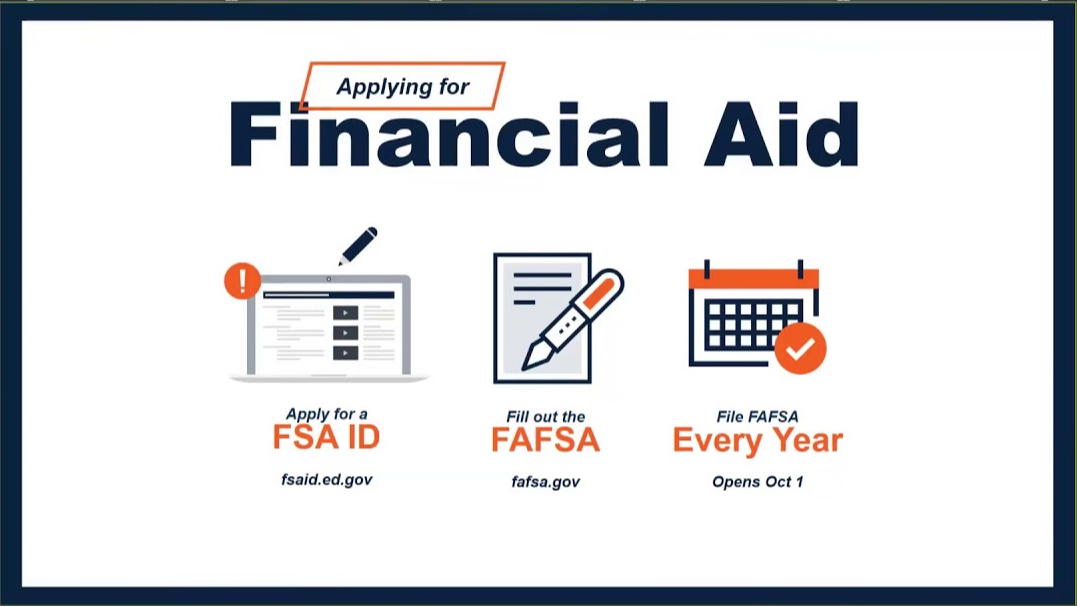 Applying for
Financial Aid

Apply for a
FSA ID
fsaid.ed.gov

Fill out the
FAFSA
fafsa.gov

File FAFSA
Every Year
Opens Oct 1